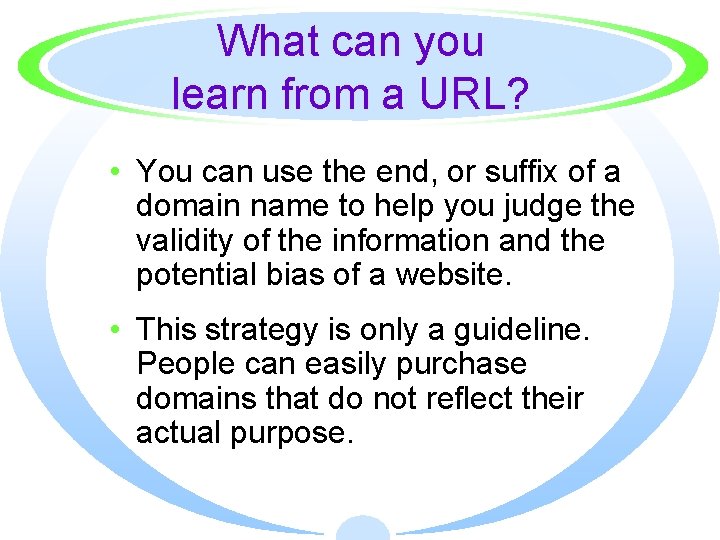 What can you learn from a URL?

• You can use the end, or suffix of a domain name to help you judge the validity of the information and the potential bias of a website.

• This strategy is only a guideline. People can easily purchase domains that do not reflect their actual purpose.